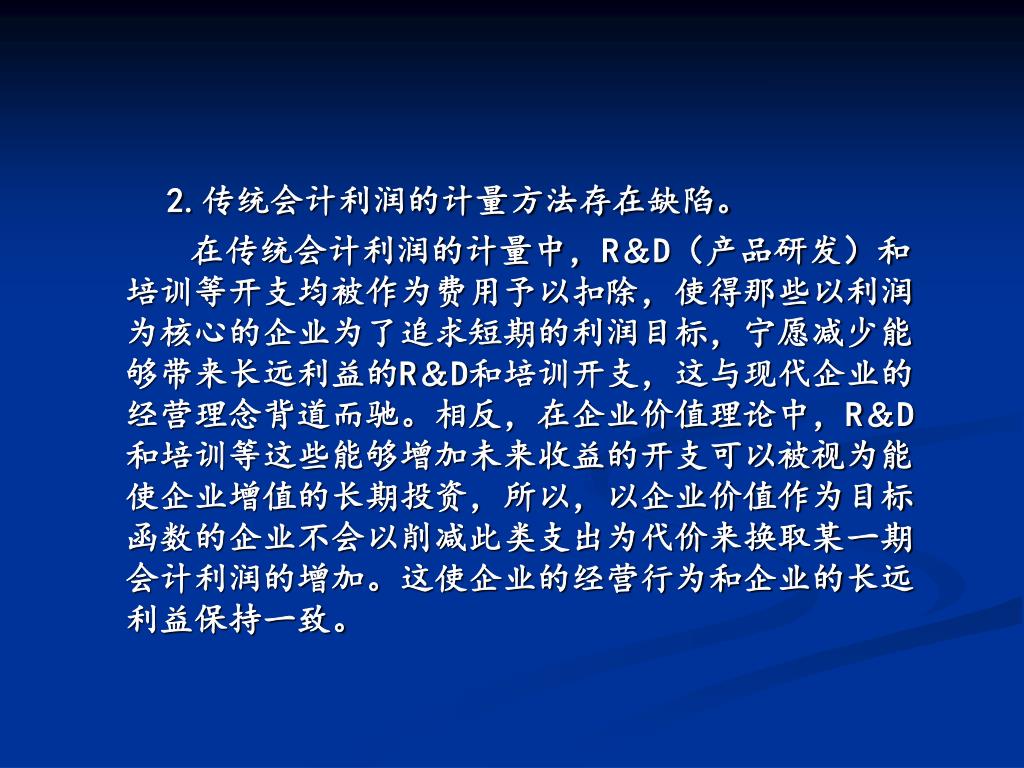 2.传统会计利润的计量方法存在缺陷。

在传统会计利润的计量中，R&D（产品研发）和培训等开支均被作为费用予以扣除，使得那些以利润为核心的企业为了追求短期的利润目标，宁愿减少能够带来长远利益的R&D和培训开支，这与现代企业的经营理念背道而驰。相反，在企业价值理论中，R&D和培训等这些能够增加未来收益的开支可以被视为能使企业增值的长期投资，所以，以企业价值作为目标函数的企业不会以削减此类支出为代价来换取某一期会计利润的增加。这使企业的经营行为和企业的长远利益保持一致。